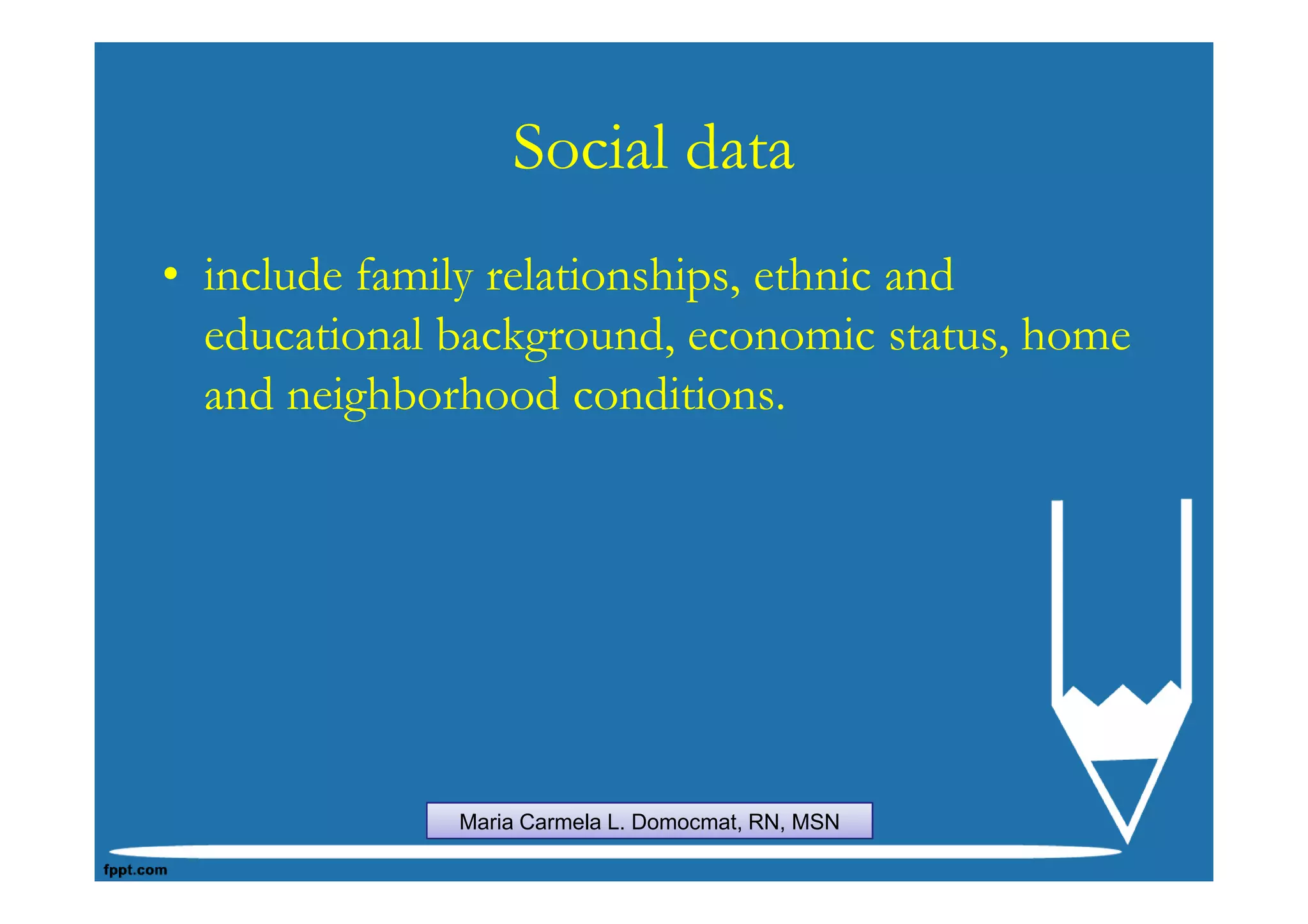 Social data

• include family relationships, ethnic and educational background, economic status, home and neighborhood conditions.

Maria Carmela L. Domocmat, RN, MSN

fppt.com